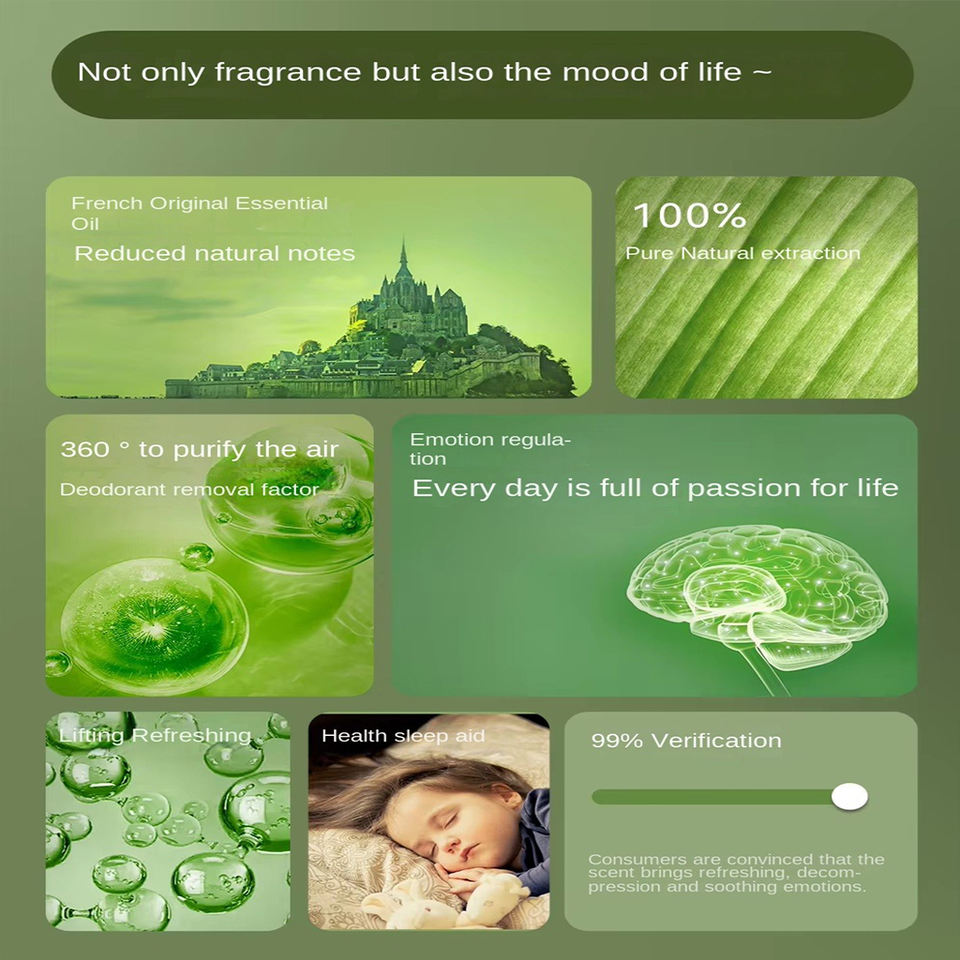 Not only fragrance but also the mood of life ~

French Original Essential Oil

Reduced natural notes

100%

Pure Natural extraction

360 ° to purify the air

Deodorant removal factor

Emotion regulation

Every day is full of passion for life

Lifting Refreshing

Health sleep aid

99% Verification

Consumers are convinced that the scent brings refreshing, decompression and soothing emotions.